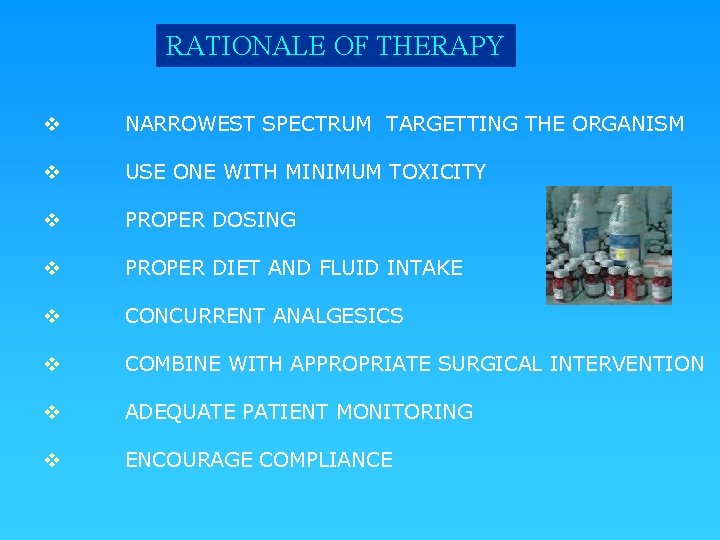 RATIONALE OF THERAPY

❖ NARROWEST SPECTRUM TARGETTING THE ORGANISM

❖ USE ONE WITH MINIMUM TOXICITY

❖ PROPER DOSING

❖ PROPER DIET AND FLUID INTAKE

❖ CONCURRENT ANALGESICS

❖ COMBINE WITH APPROPRIATE SURGICAL INTERVENTION

❖ ADEQUATE PATIENT MONITORING

❖ ENCOURAGE COMPLIANCE